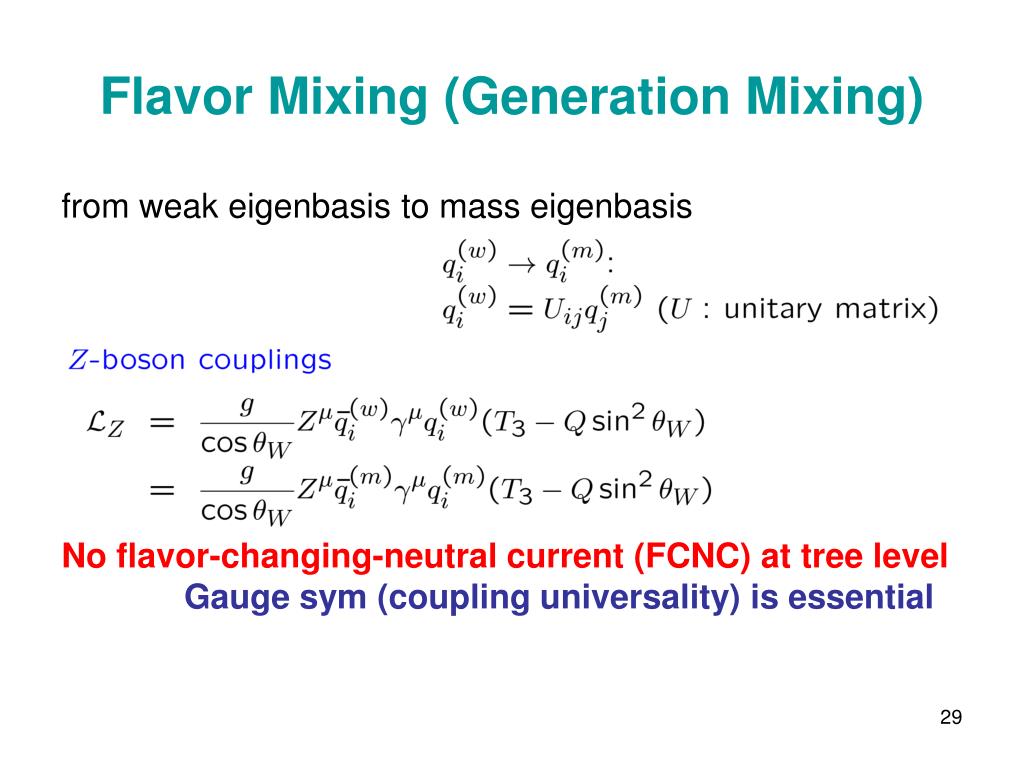 Flavor Mixing (Generation Mixing)

from weak eigenbasis to mass eigenbasis

$q_i^{(w)} \to q_i^{(m)}$:
$q_i^{(w)} = U_{ij} q_j^{(m)}$ ($U$ : unitary matrix)

$Z$-boson couplings

$\mathcal{L}_Z = \frac{g}{\cos\theta_W} Z^\mu \bar{q}_i^{(w)} \gamma^\mu q_i^{(w)} (T_3 - Q \sin^2\theta_W)$
$= \frac{g}{\cos\theta_W} Z^\mu \bar{q}_i^{(m)} \gamma^\mu q_i^{(m)} (T_3 - Q \sin^2\theta_W)$

No flavor-changing-neutral current (FCNC) at tree level
Gauge sym (coupling universality) is essential

29